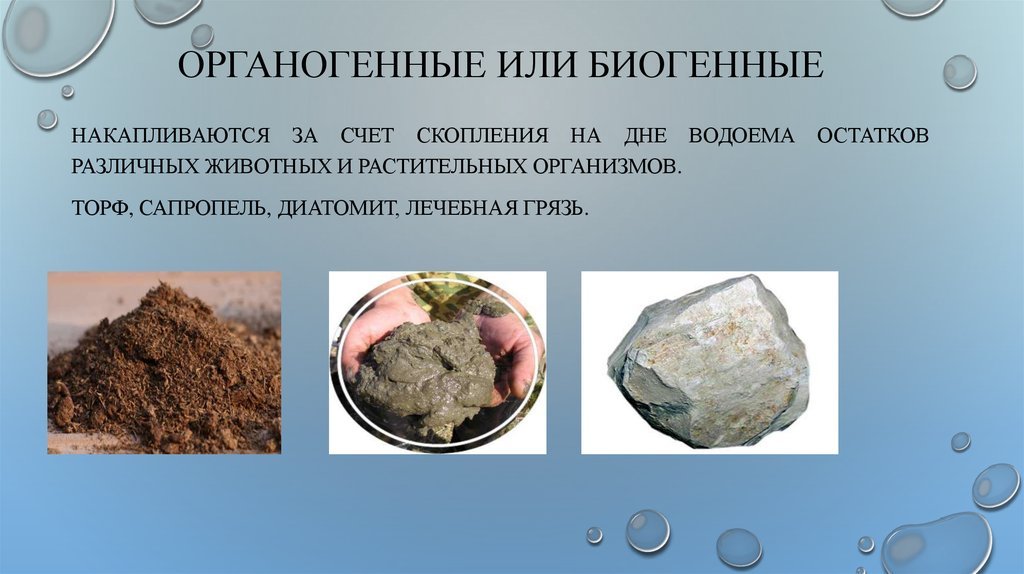 ОРГАНОГЕННЫЕ ИЛИ БИОГЕННЫЕ

НАКАПЛИВАЮТСЯ ЗА СЧЕТ СКОПЛЕНИЯ НА ДНЕ ВОДОЕМА ОСТАТКОВ РАЗЛИЧНЫХ ЖИВОТНЫХ И РАСТИТЕЛЬНЫХ ОРГАНИЗМОВ.

ТОРФ, САПРОПЕЛЬ, ДИАТОМИТ, ЛЕЧЕБНАЯ ГРЯЗЬ.